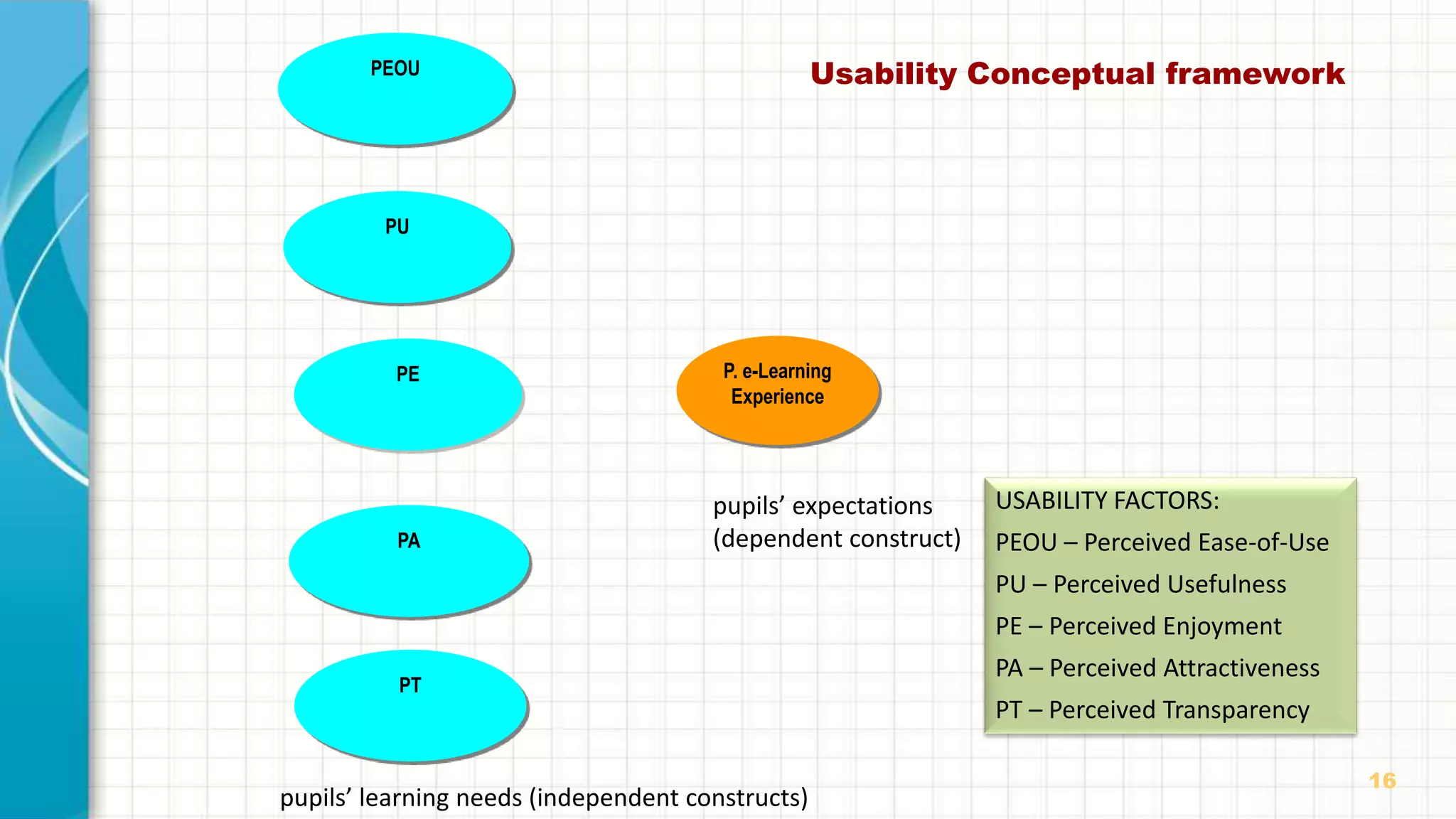 Usability Conceptual framework

PEOU

PU

PE

PA

PT

P. e-Learning Experience

pupils' expectations (dependent construct)

USABILITY FACTORS:
PEOU – Perceived Ease-of-Use
PU – Perceived Usefulness
PE – Perceived Enjoyment
PA – Perceived Attractiveness
PT – Perceived Transparency

pupils' learning needs (independent constructs)

16